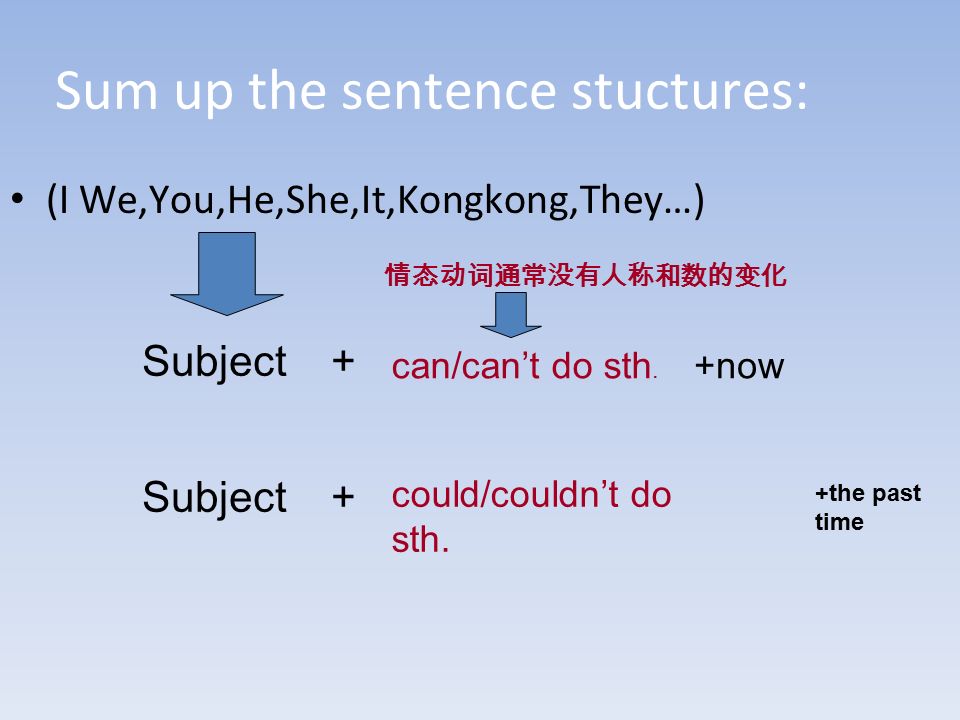 Sum up the sentence stuctures:

• (I We,You,He,She,It,Kongkong,They…)

情态动词通常没有人称和数的变化

Subject + can/can’t do sth. +now

Subject + could/couldn’t do sth. +the past time